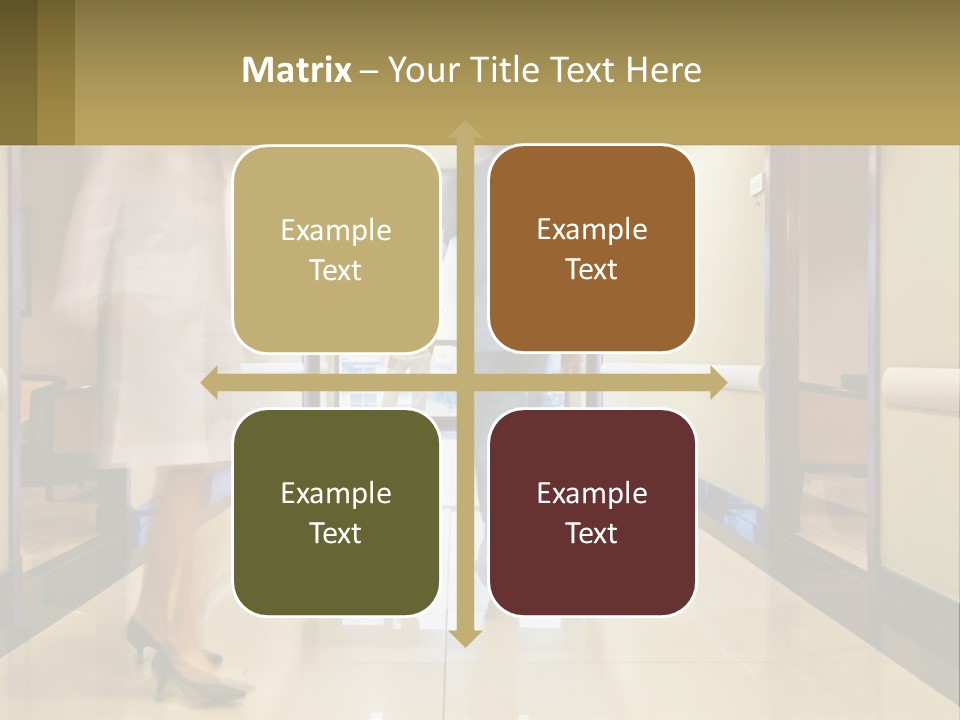 Matrix – Your Title Text Here

Example Text

Example Text

Example Text

Example Text